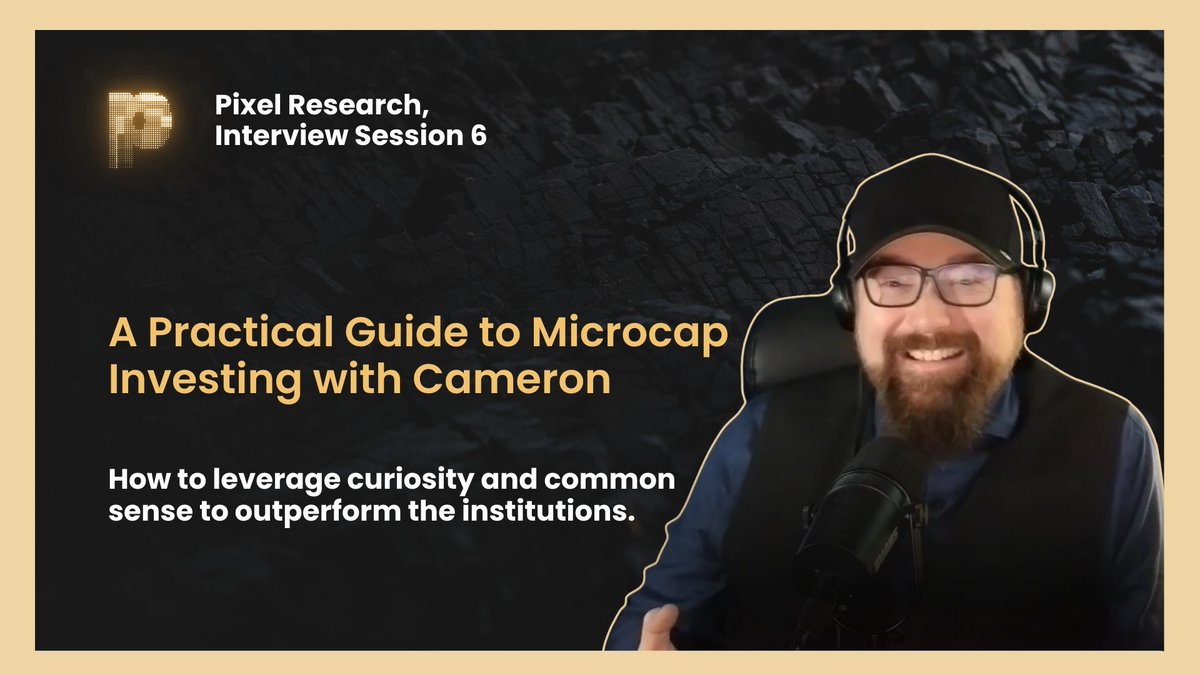 Pixel Research,
Interview Session 6

A Practical Guide to Microcap Investing with Cameron

How to leverage curiosity and common sense to outperform the institutions.